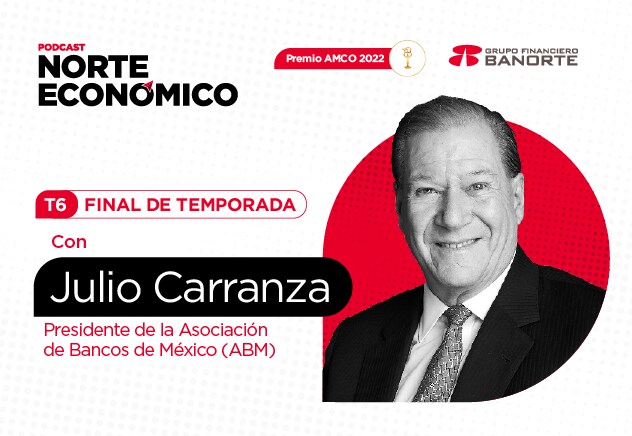 PODCAST
NORTE
ECONÓMICO

Premio AMCO 2022

GRUPO FINANCIERO
BANORTE

T6 FINAL DE TEMPORADA

Con

Julio Carranza

Presidente de la Asociación de Bancos de México (ABM)